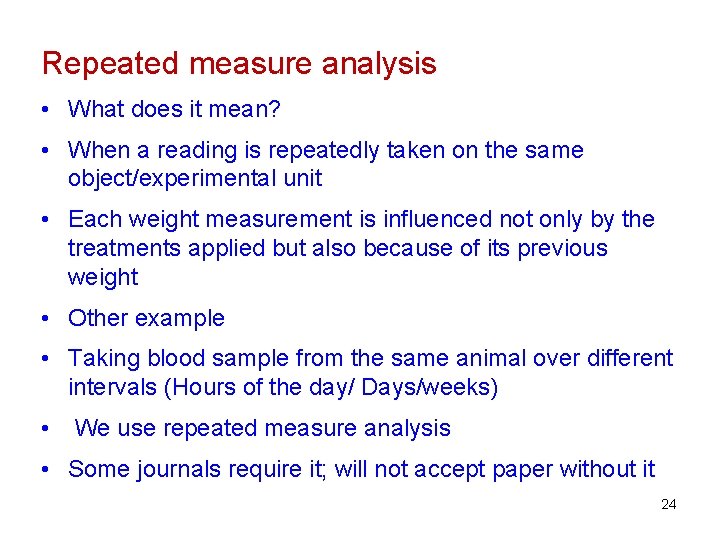 Repeated measure analysis

• What does it mean?

• When a reading is repeatedly taken on the same object/experimental unit

• Each weight measurement is influenced not only by the treatments applied but also because of its previous weight

• Other example

• Taking blood sample from the same animal over different intervals (Hours of the day/ Days/weeks)

• We use repeated measure analysis

• Some journals require it; will not accept paper without it

24